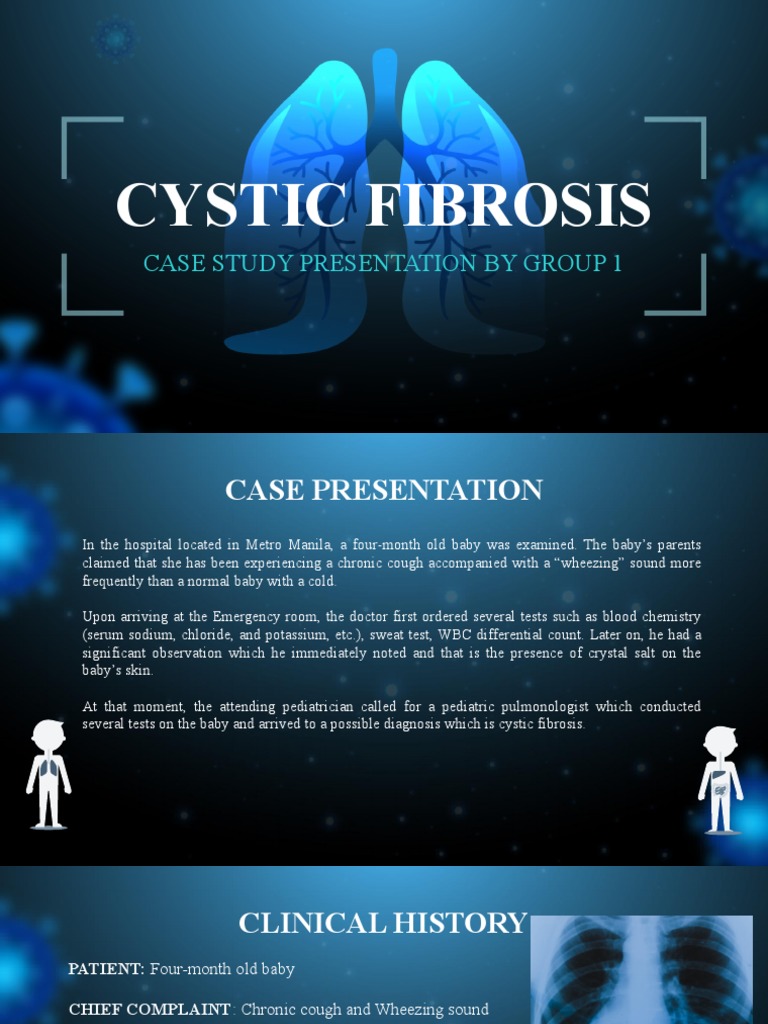 CYSTIC FIBROSIS

CASE STUDY PRESENTATION BY GROUP 1

CASE PRESENTATION

In the hospital located in Metro Manila, a four-month old baby was examined. The baby's parents claimed that she has been experiencing a chronic cough accompanied with a "wheezing" sound more frequently than a normal baby with a cold.

Upon arriving at the Emergency room, the doctor first ordered several tests such as blood chemistry (serum sodium, chloride, and potassium, etc.), sweat test, WBC differential count. Later on, he had a significant observation which he immediately noted and that is the presence of crystal salt on the baby's skin.

At that moment, the attending pediatrician called for a pediatric pulmonologist which conducted several tests on the baby and arrived to a possible diagnosis which is cystic fibrosis.

CLINICAL HISTORY

PATIENT: Four-month old baby

CHIEF COMPLAINT : Chronic cough and Wheezing sound